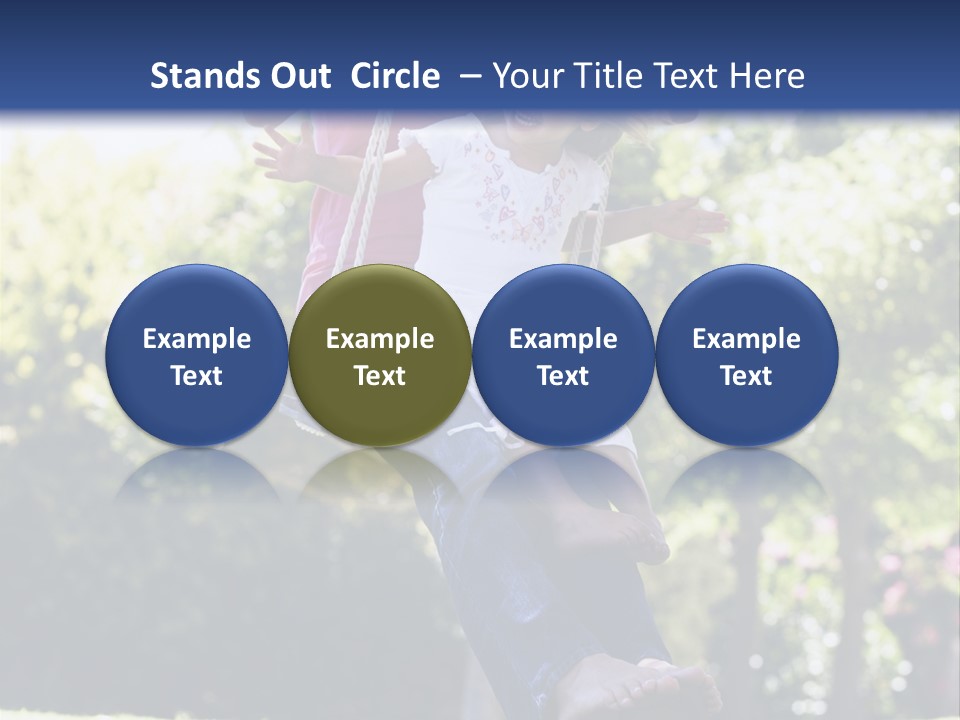 Stands Out  Circle  – Your Title Text Here

Example Text

Example Text

Example Text

Example Text